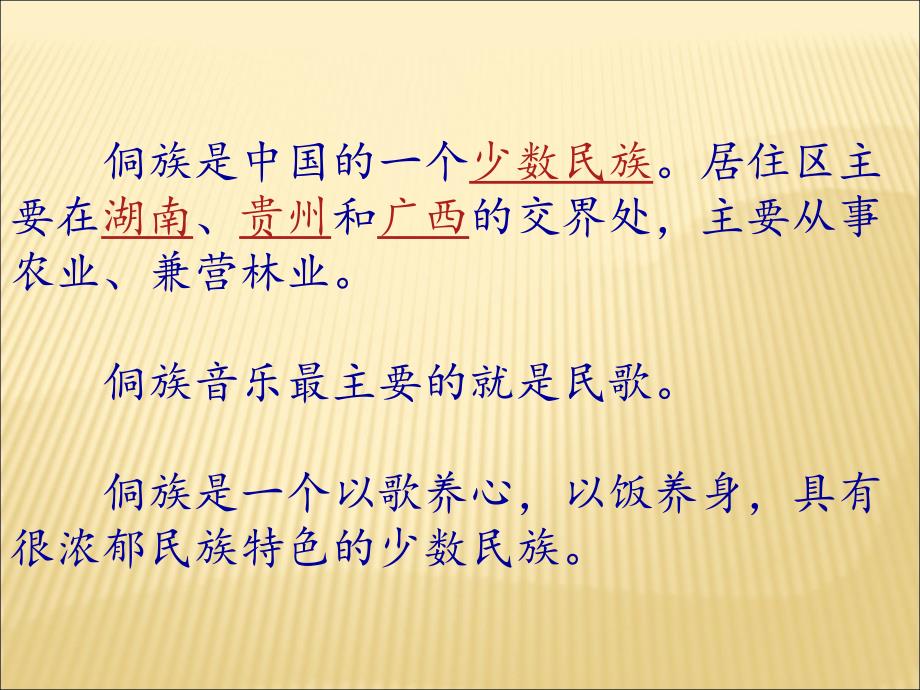 侗族是中国的一个少数民族。居住区主要在湖南、贵州和广西的交界处，主要从事农业、兼营林业。

侗族音乐最主要的就是民歌。

侗族是一个以歌养心，以饭养身，具有很浓郁民族特色的少数民族。